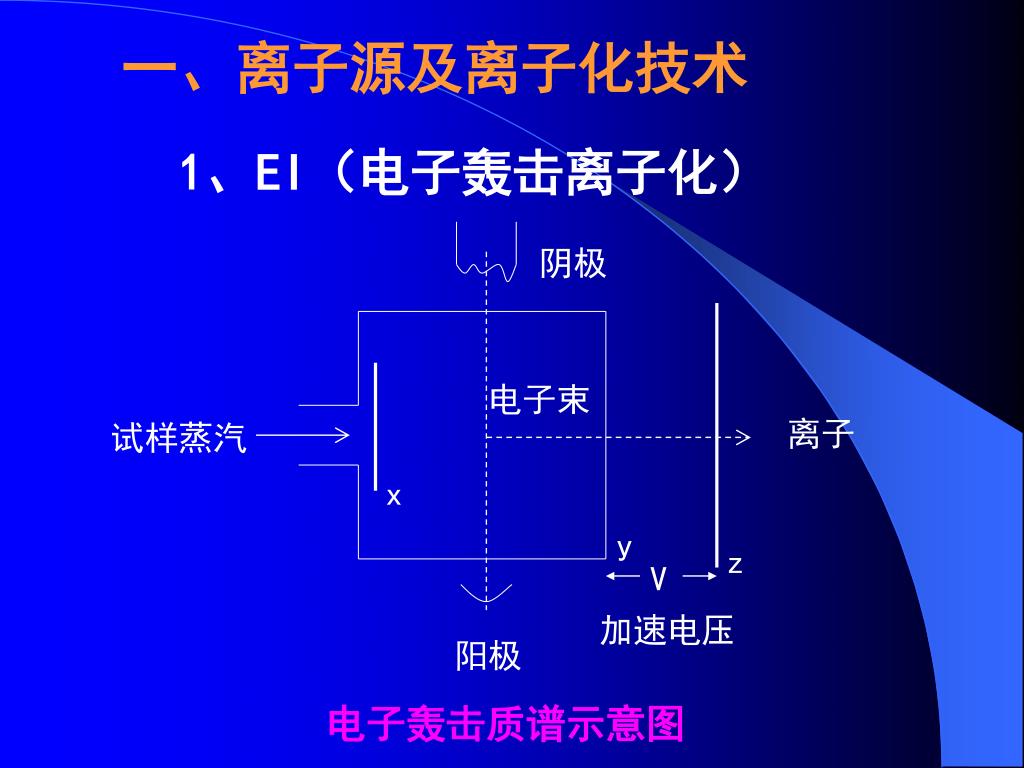 一、离子源及离子化技术

1、EI（电子轰击离子化）

阴极

电子束

试样蒸汽

离子

x

y

V

z

加速电压

阳极

电子轰击质谱示意图